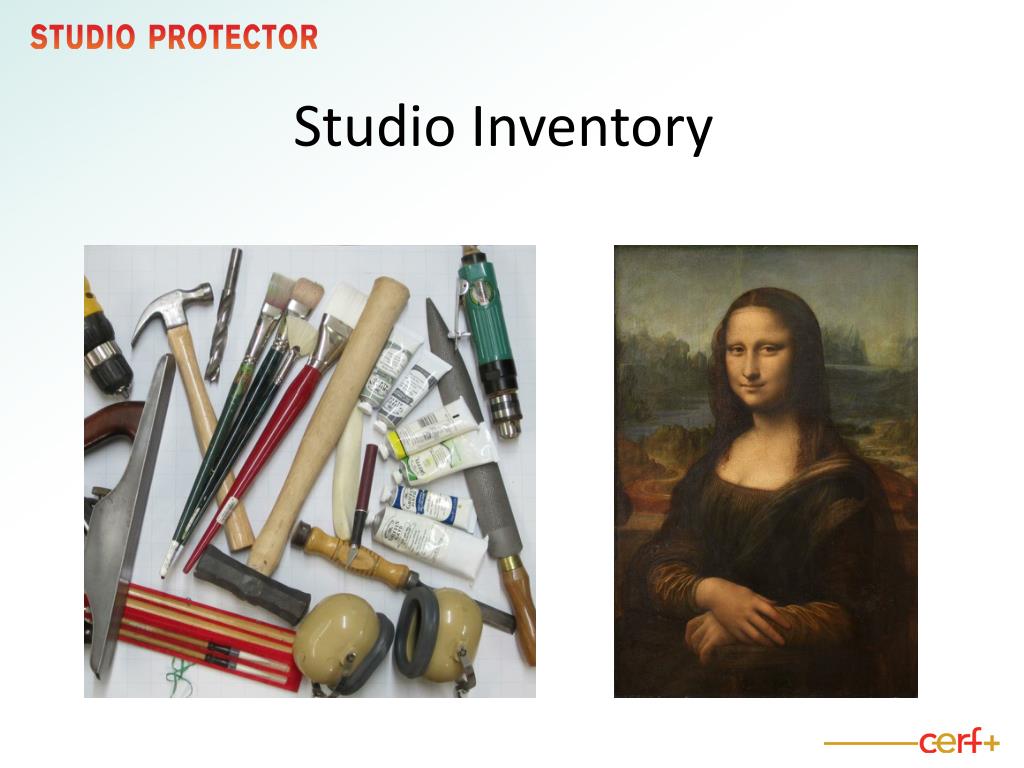 STUDIO PROTECTOR

Studio Inventory

cerf+